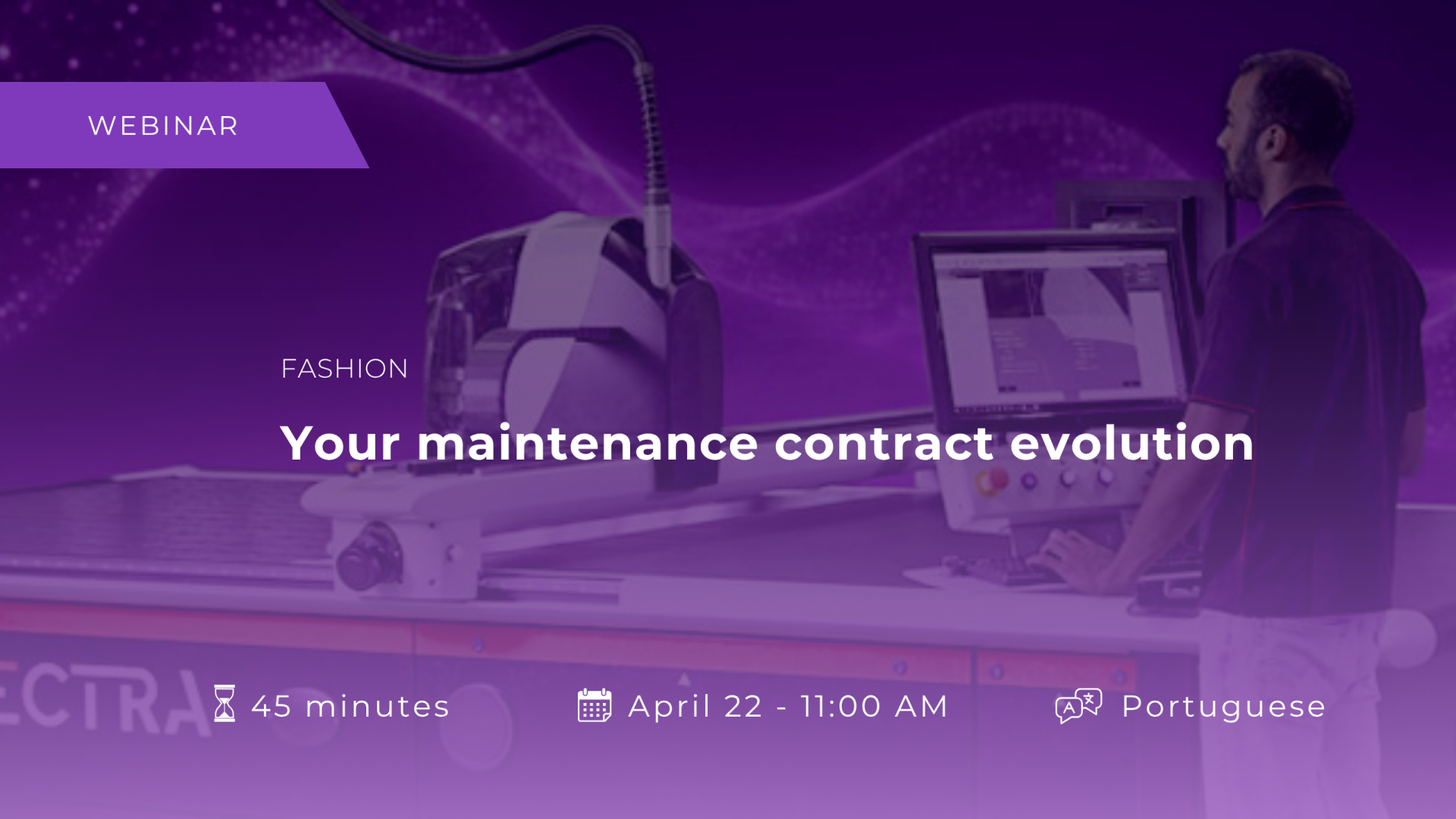 WEBINAR

FASHION

Your maintenance contract evolution

ECTRA

45 minutes

April 22 - 11:00 AM

Portuguese